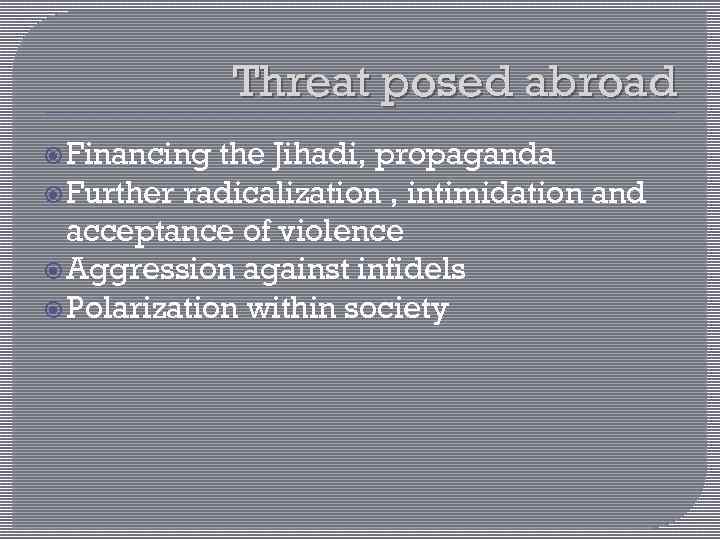 Threat posed abroad

Financing the Jihadi, propaganda
Further radicalization , intimidation and acceptance of violence
Aggression against infidels
Polarization within society